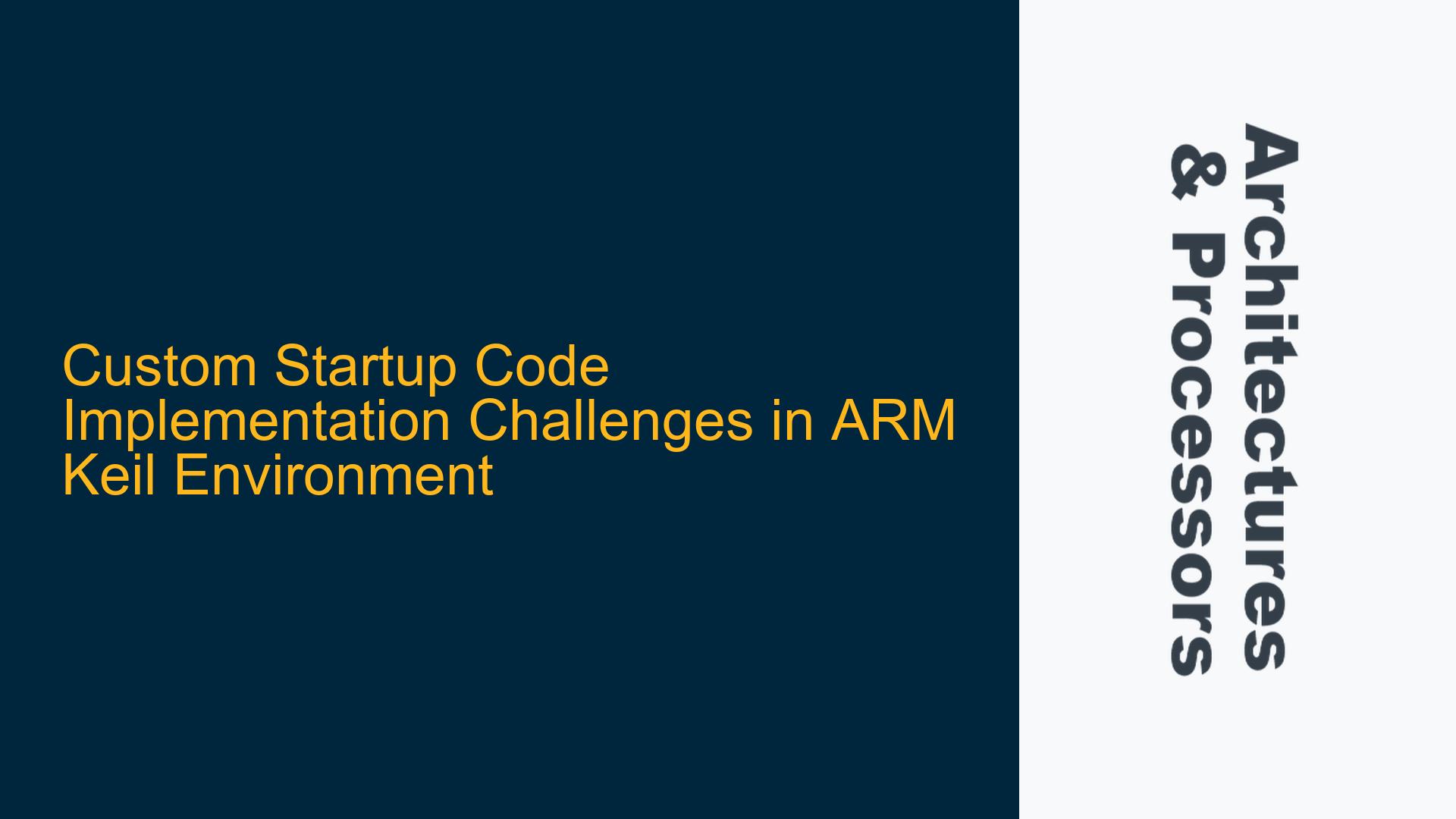 Custom Startup Code Implementation Challenges in ARM Keil Environment

Architectures & Processors